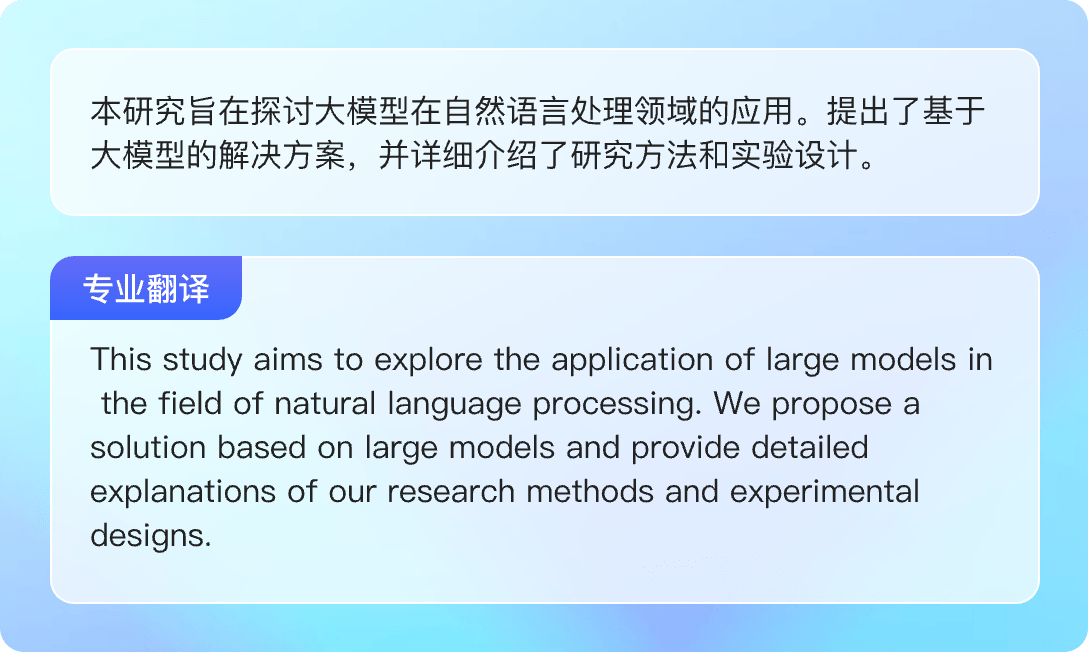 本研究旨在探讨大模型在自然语言处理领域的应用。提出了基于大模型的解决方案，并详细介绍了研究方法和实验设计。

专业翻译

This study aims to explore the application of large models in the field of natural language processing. We propose a solution based on large models and provide detailed explanations of our research methods and experimental designs.